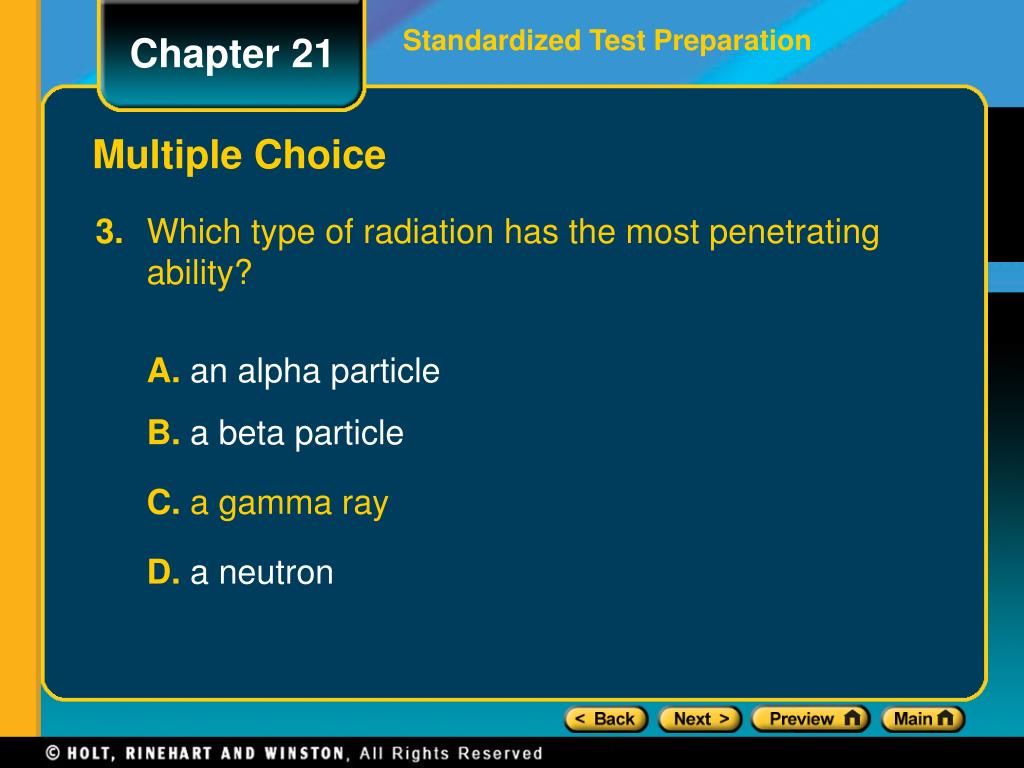 Chapter 21

Standardized Test Preparation

Multiple Choice

3. Which type of radiation has the most penetrating ability?

A. an alpha particle

B. a beta particle

C. a gamma ray

D. a neutron

< Back Next > Preview Main

© HOLT, RINEHART AND WINSTON, All Rights Reserved